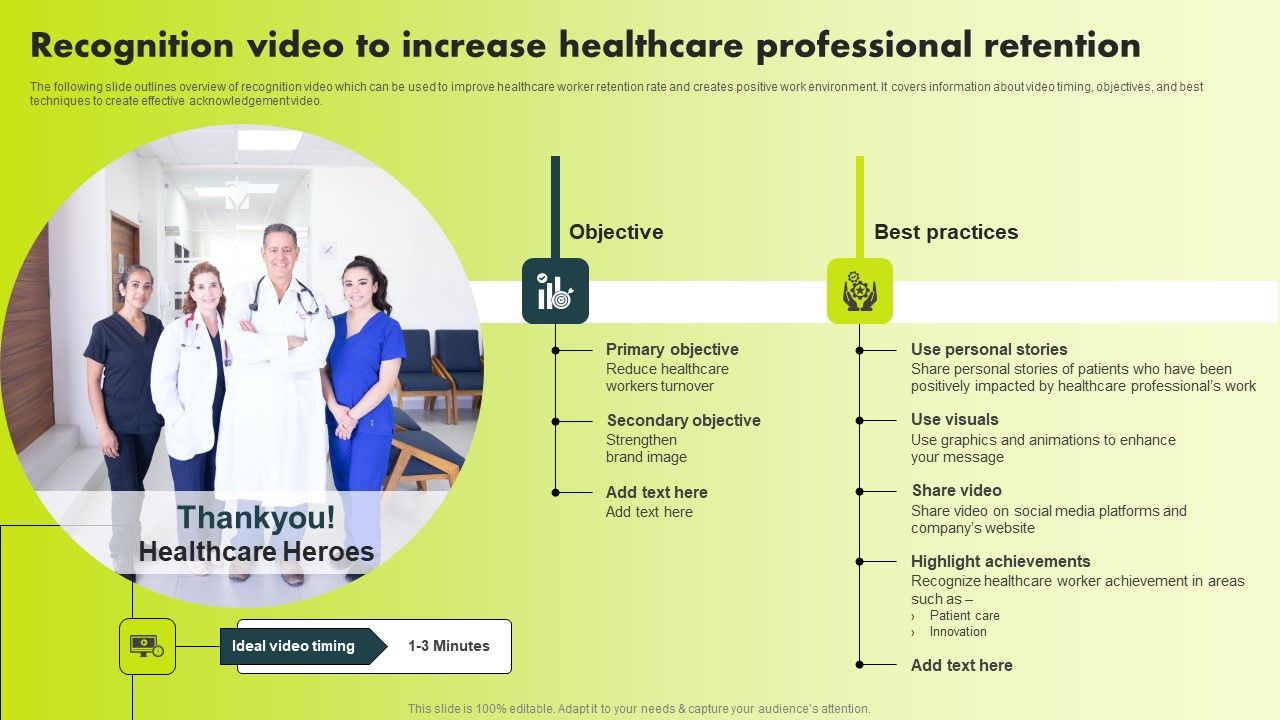 Recognition video to increase healthcare professional retention

The following slide outlines overview of recognition video which can be used to improve healthcare worker retention rate and creates positive work environment. It covers information about video timing, objectives, and best techniques to create effective acknowledgement video.

Thankyou!
Healthcare Heroes

Ideal video timing

1-3 Minutes

Objective

Primary objective
Reduce healthcare workers turnover

Secondary objective
Strengthen brand image

Add text here
Add text here

Best practices

Use personal stories
Share personal stories of patients who have been positively impacted by healthcare professional's work

Use visuals
Use graphics and animations to enhance your message

Share video
Share video on social media platforms and company's website

Highlight achievements
Recognize healthcare worker achievement in areas such as –
› Patient care
› Innovation

Add text here

This slide is 100% editable. Adapt it to your needs & capture your audience's attention.